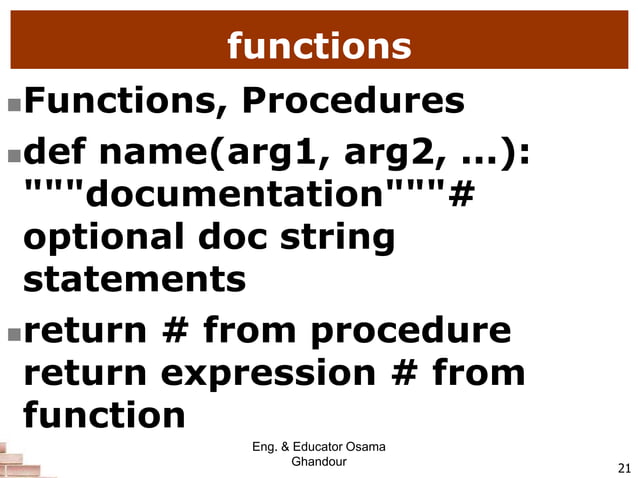 functions

Functions, Procedures

def name(arg1, arg2, ...): """documentation"""# optional doc string statements

return # from procedure return expression # from function

Eng. & Educator Osama Ghandour

21